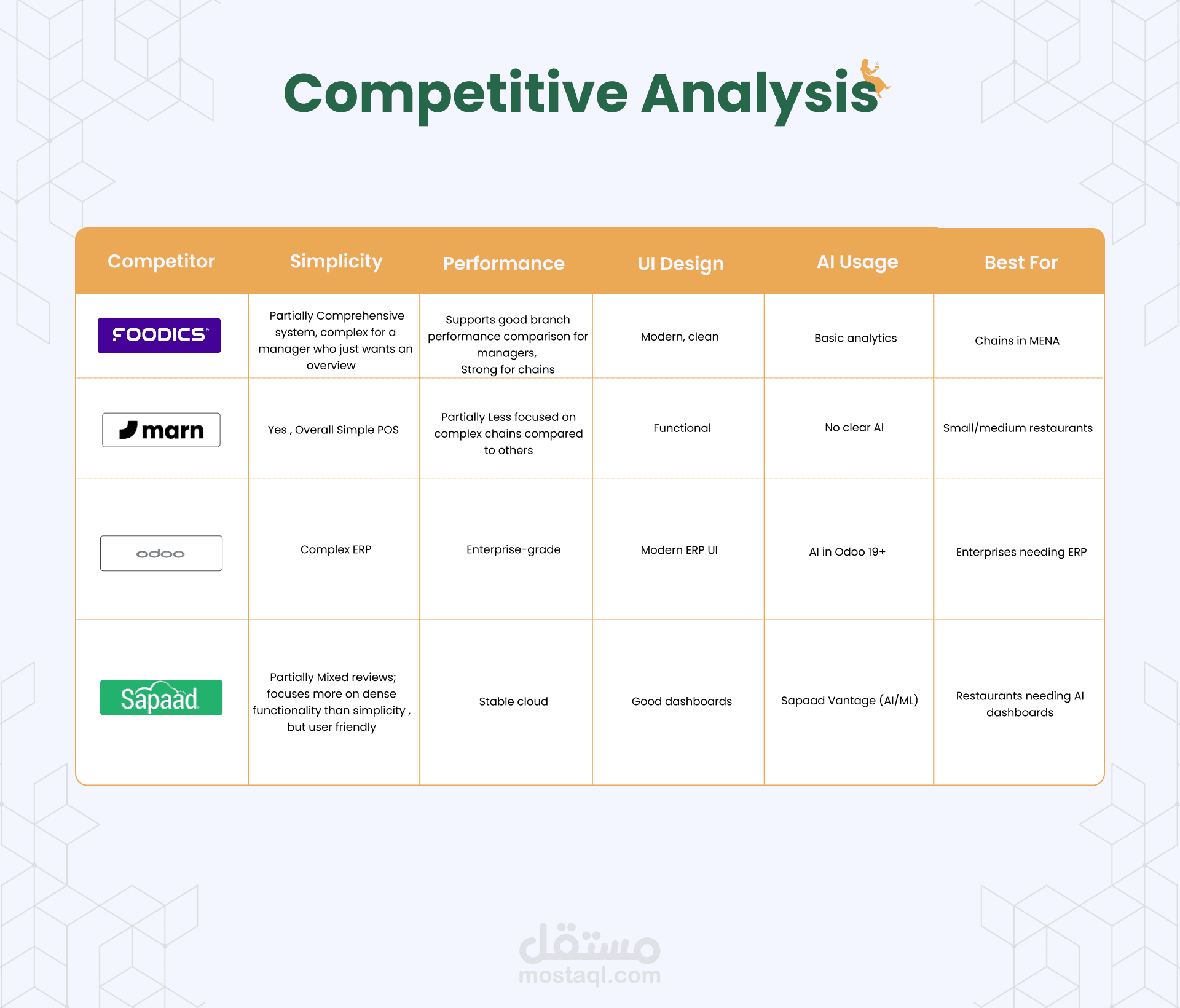 Competitive Analysis

| Competitor | Simplicity | Performance | UI Design | AI Usage | Best For |
|---|---|---|---|---|---|
| FOODICS | Partially Comprehensive system, complex for a manager who just wants an overview | Supports good branch performance comparison for managers, Strong for chains | Modern, clean | Basic analytics | Chains in MENA |
| marn | Yes , Overall Simple POS | Partially Less focused on complex chains compared to others | Functional | No clear AI | Small/medium restaurants |
| odoo | Complex ERP | Enterprise-grade | Modern ERP UI | AI in Odoo 19+ | Enterprises needing ERP |
| Sapaad | Partially Mixed reviews; focuses more on dense functionality than simplicity , but user friendly | Stable cloud | Good dashboards | Sapaad Vantage (AI/ML) | Restaurants needing AI dashboards |

مستقل
mostaql.com